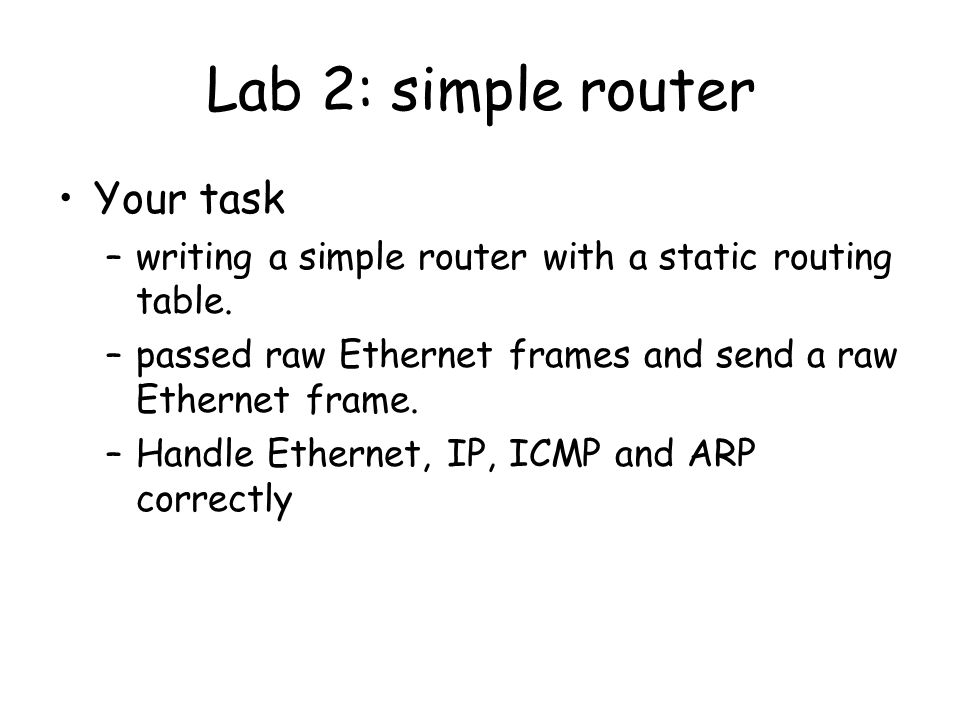 Lab 2: simple router

• Your task
– writing a simple router with a static routing table.
– passed raw Ethernet frames and send a raw Ethernet frame.
– Handle Ethernet, IP, ICMP and ARP correctly